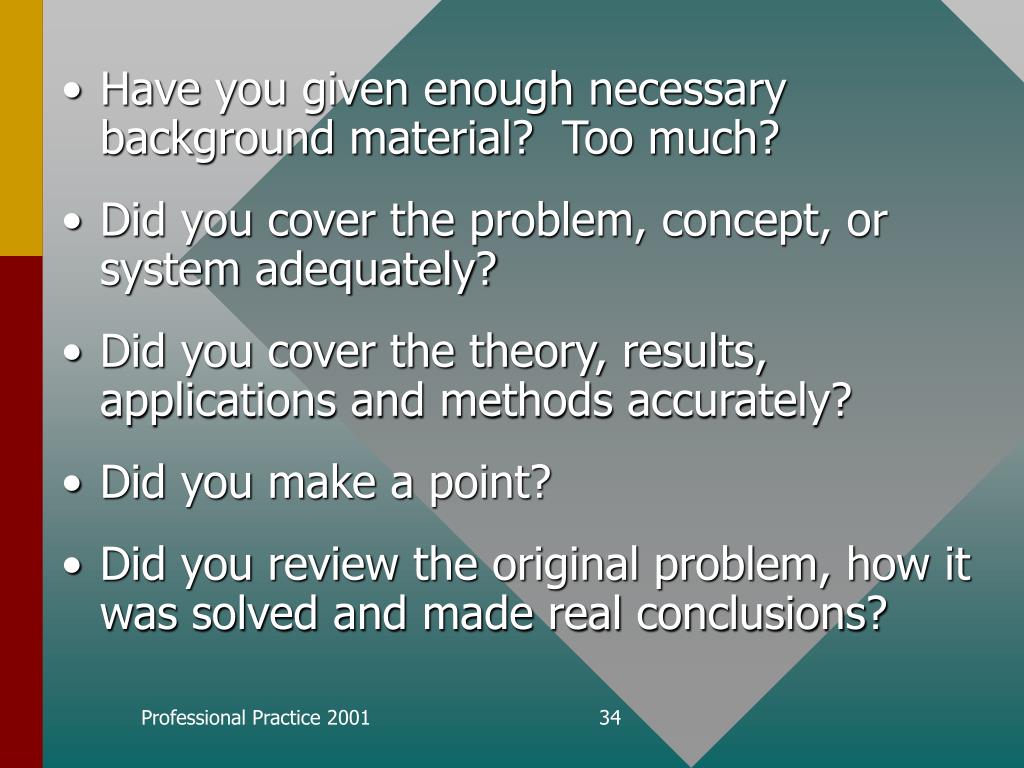 • Have you given enough necessary background material?  Too much?

• Did you cover the problem, concept, or system adequately?

• Did you cover the theory, results, applications and methods accurately?

• Did you make a point?

• Did you review the original problem, how it was solved and made real conclusions?

Professional Practice 2001

34